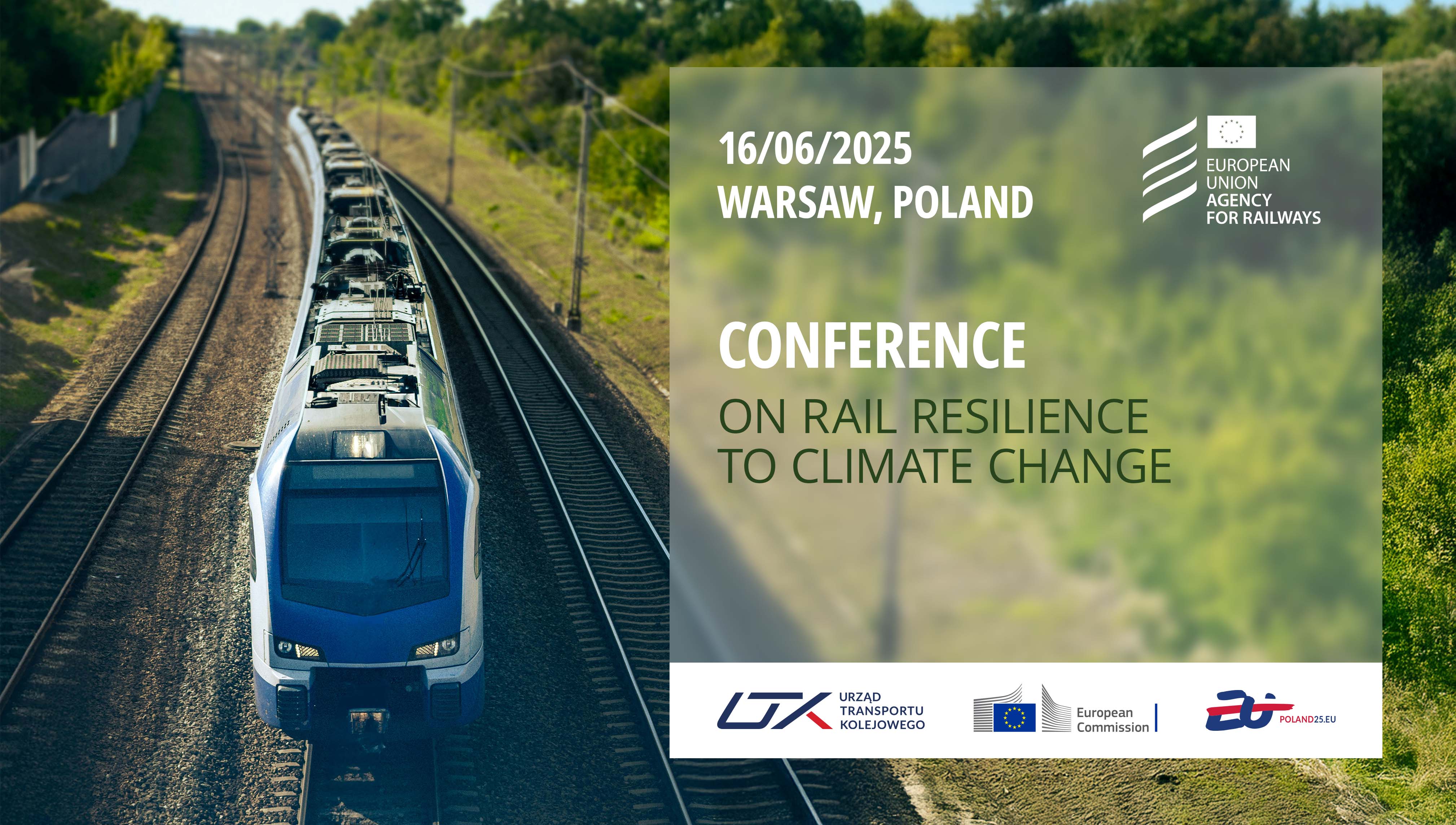 16/06/2025
WARSAW, POLAND

EUROPEAN UNION AGENCY FOR RAILWAYS

CONFERENCE

ON RAIL RESILIENCE TO CLIMATE CHANGE

UTK URZĄD TRANSPORTU KOLEJOWEGO

European Commission

POLAND25.EU